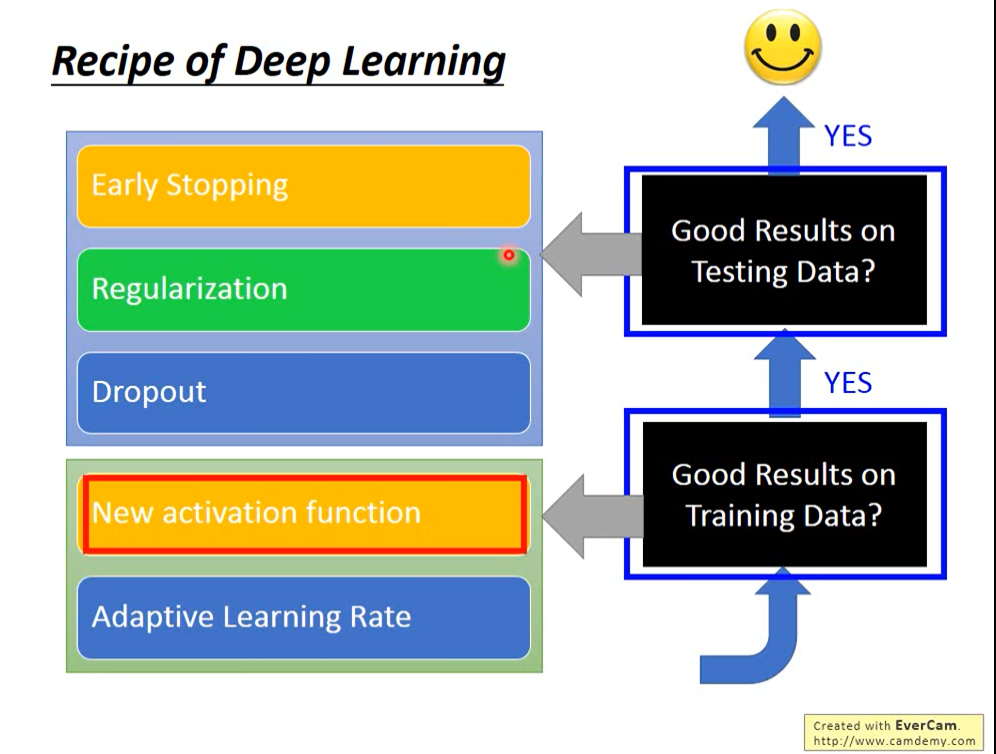 Recipe of Deep Learning

Early Stopping

Regularization

Dropout

New activation function

Adaptive Learning Rate

YES

Good Results on Testing Data?

YES

Good Results on Training Data?

Created with EverCam.
http://www.camdemy.com